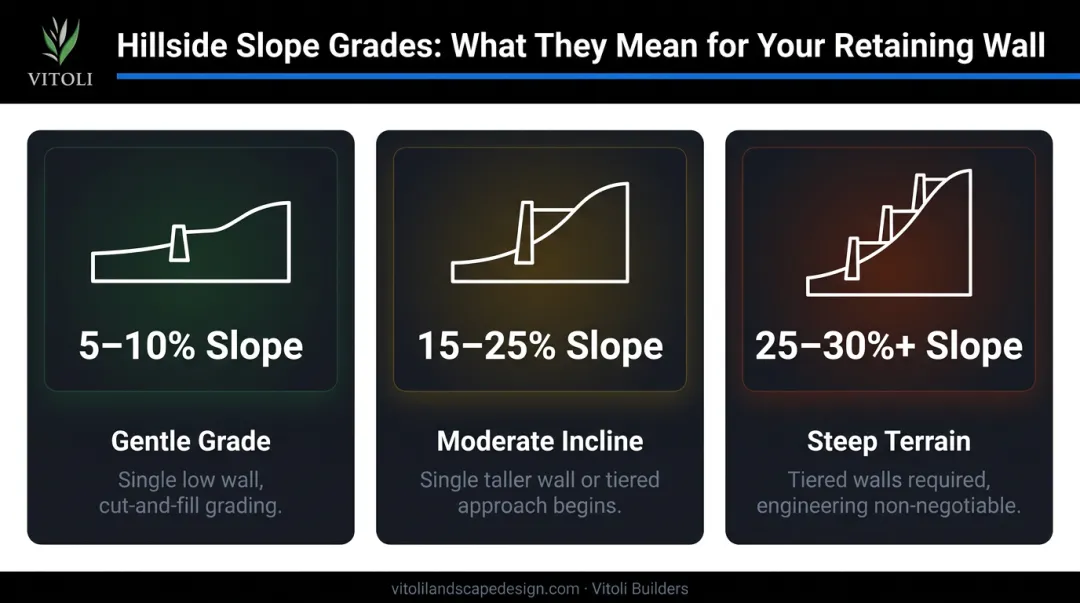 VITOLI

Hillside Slope Grades: What They Mean for Your Retaining Wall

5–10% Slope

Gentle Grade

Single low wall, cut-and-fill grading.

15–25% Slope

Moderate Incline

Single taller wall or tiered approach begins.

25–30%+ Slope

Steep Terrain

Tiered walls required, engineering non-negotiable.

vitolilandscapedesign.com · Vitoli Builders